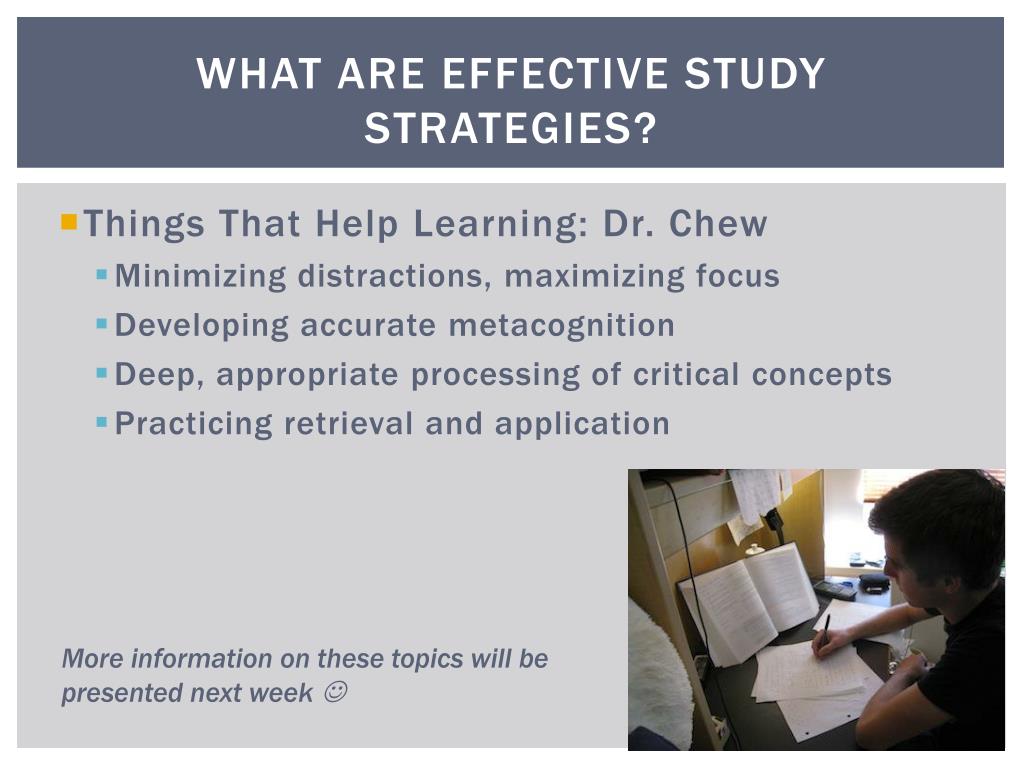 WHAT ARE EFFECTIVE STUDY STRATEGIES?

Things That Help Learning: Dr. Chew
Minimizing distractions, maximizing focus
Developing accurate metacognition
Deep, appropriate processing of critical concepts
Practicing retrieval and application

More information on these topics will be presented next week ☺